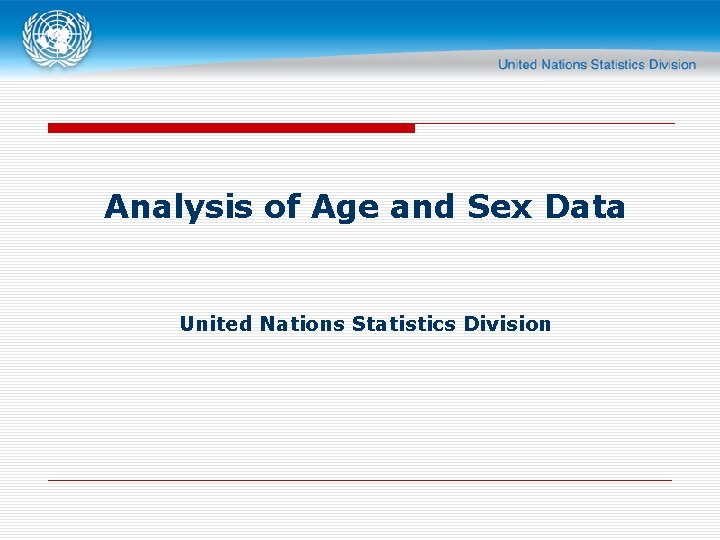 United Nations Statistics Division

Analysis of Age and Sex Data

United Nations Statistics Division